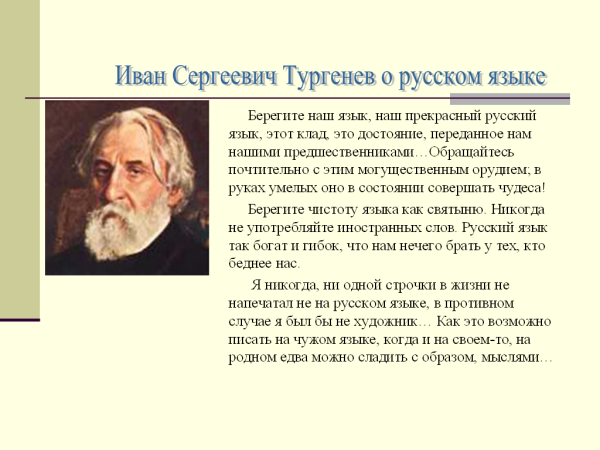 Иван Сергеевич Тургенев о русском языке

Берегите наш язык, наш прекрасный русский язык, этот клад, это достояние, переданное нам нашими предшественниками…Обращайтесь почтительно с этим могущественным орудием; в руках умелых оно в состоянии совершать чудеса!

Берегите чистоту языка как святыню. Никогда не употребляйте иностранных слов. Русский язык так богат и гибок, что нам нечего брать у тех, кто беднее нас.

Я никогда, ни одной строчки в жизни не напечатал не на русском языке, в противном случае я был бы не художник… Как это возможно писать на чужом языке, когда и на своем-то, на родном едва можно сладить с образом, мыслями…